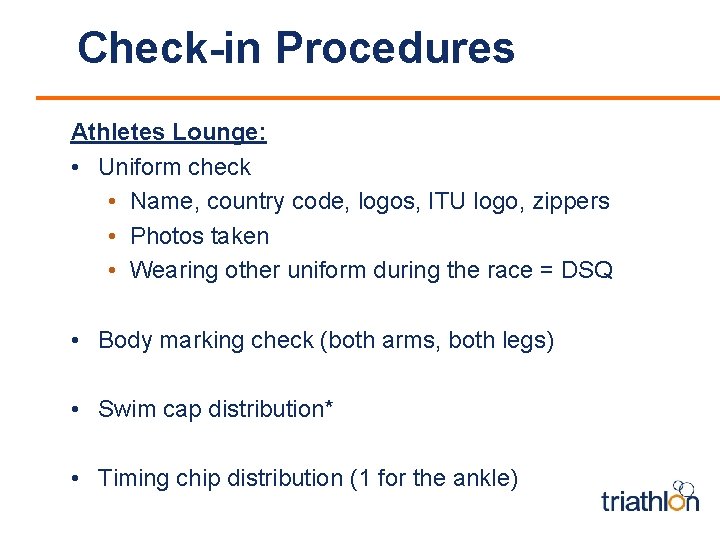 Check-in Procedures

Athletes Lounge:

• Uniform check
  • Name, country code, logos, ITU logo, zippers
  • Photos taken
  • Wearing other uniform during the race = DSQ

• Body marking check (both arms, both legs)

• Swim cap distribution*

• Timing chip distribution (1 for the ankle)

triathlon